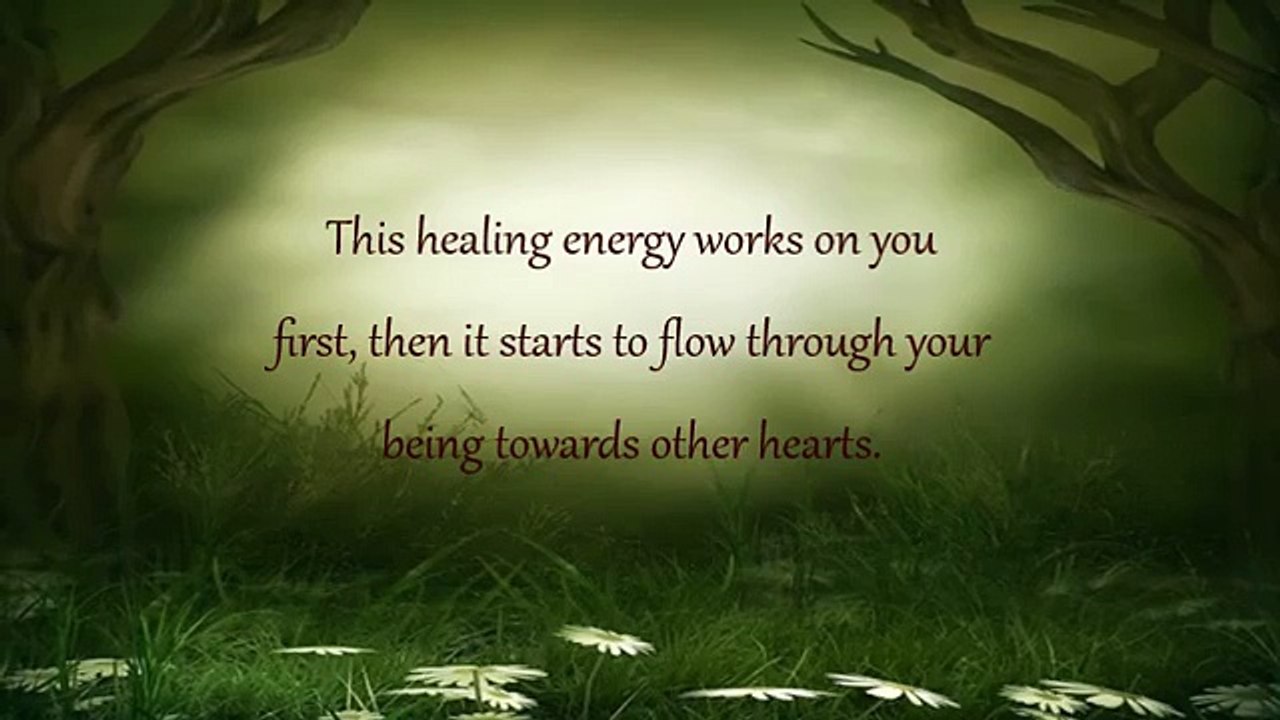 This healing energy works on you first, then it starts to flow through your being towards other hearts.